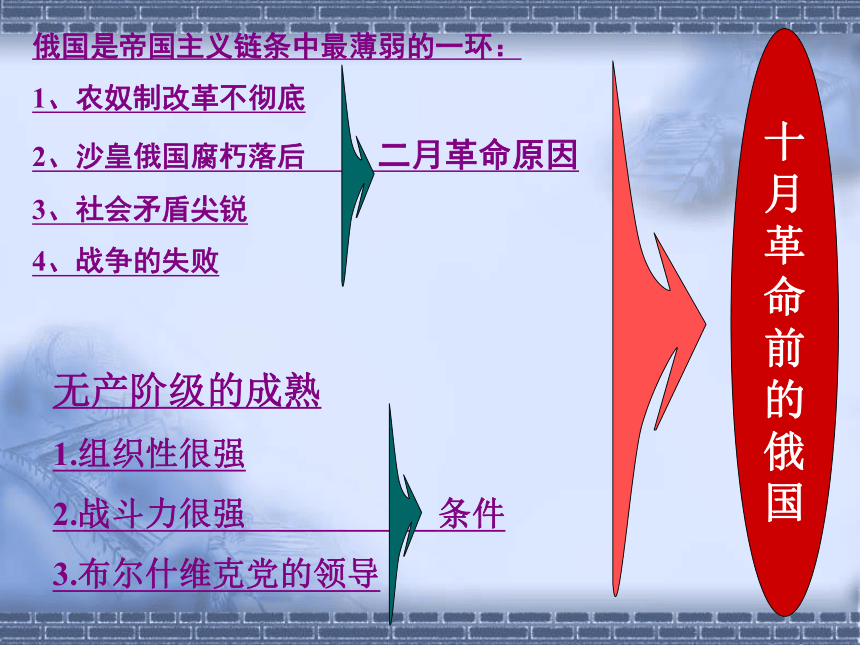 俄国是帝国主义链条中最薄弱的一环：

1、农奴制改革不彻底

2、沙皇俄国腐朽落后

3、社会矛盾尖锐

4、战争的失败

二月革命原因

无产阶级的成熟

1.组织性很强

2.战斗力很强

3.布尔什维克党的领导

条件

十月革命前的俄国